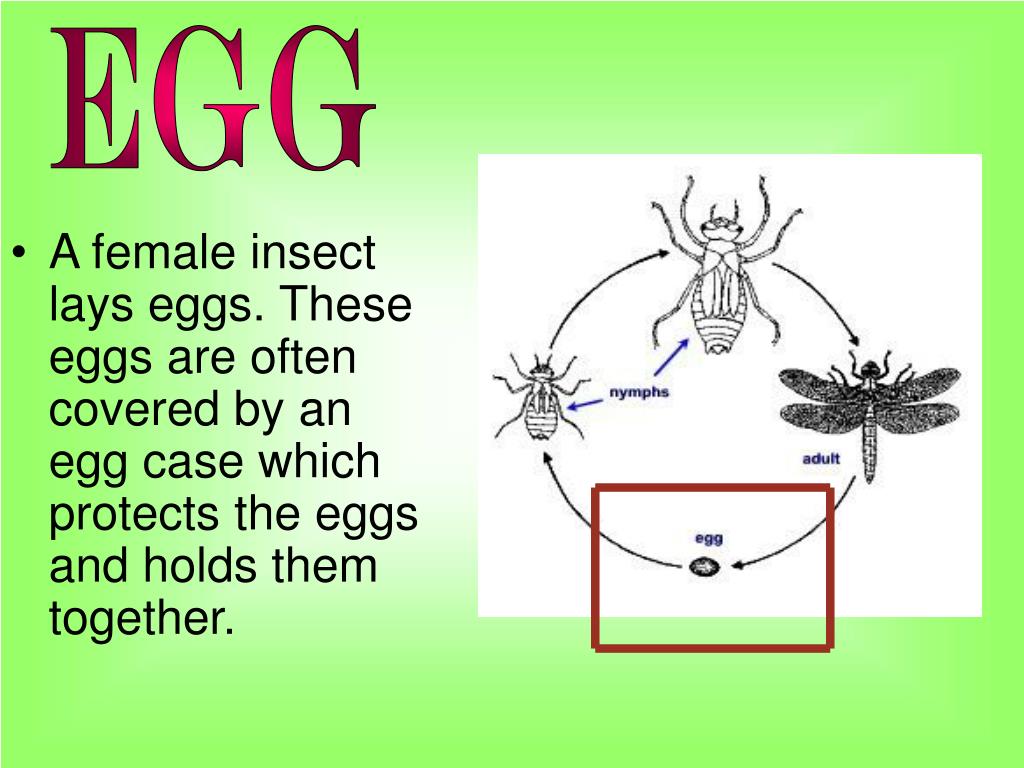 EGG

• A female insect lays eggs. These eggs are often covered by an egg case which protects the eggs and holds them together.

nymphs

adult

egg